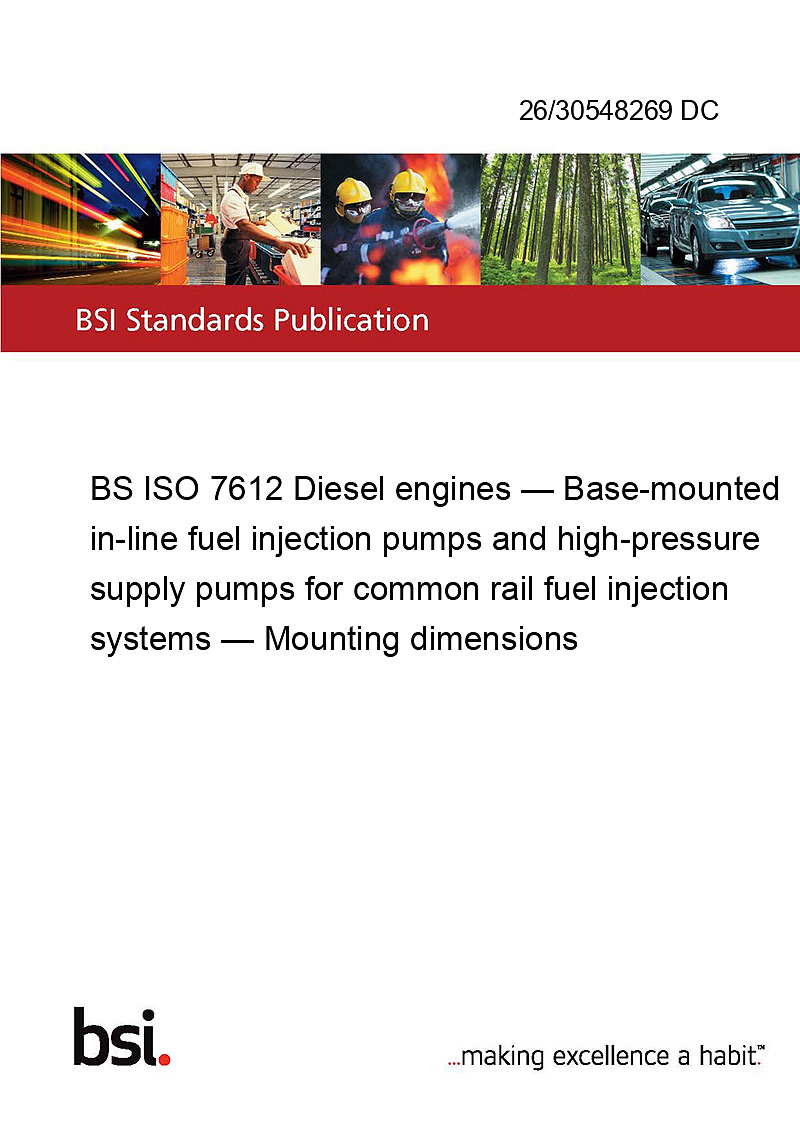 26/30548269 DC

BSI Standards Publication

BS ISO 7612 Diesel engines — Base-mounted in-line fuel injection pumps and high-pressure supply pumps for common rail fuel injection systems — Mounting dimensions

bsi.

...making excellence a habit.™